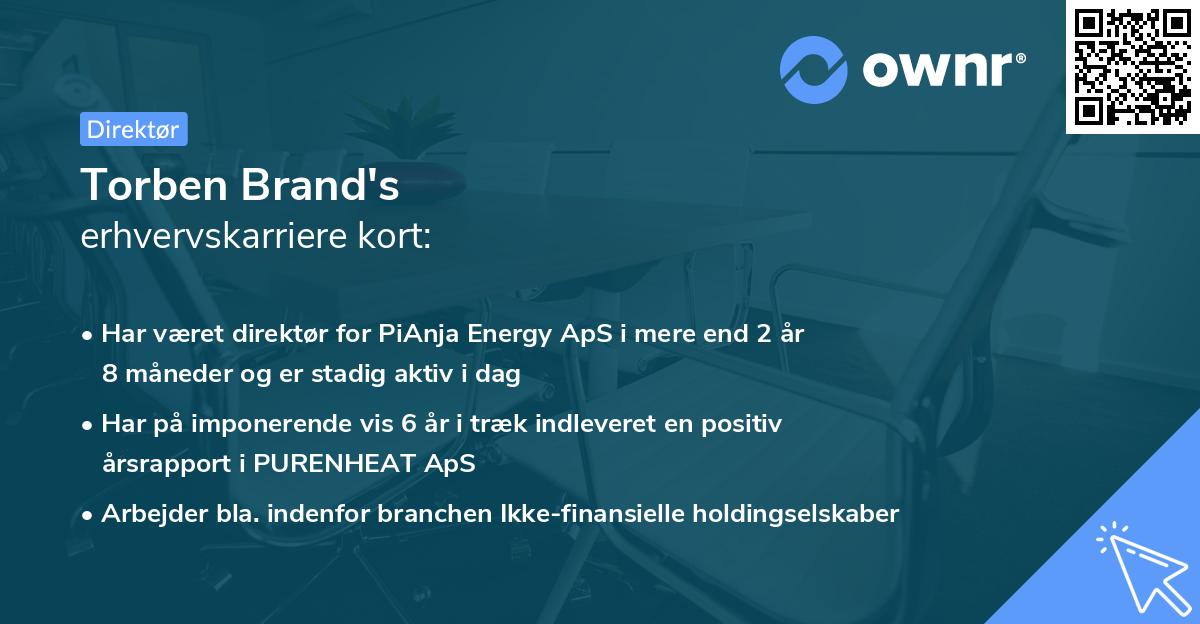 ownr®

Direktør

Torben Brand's
erhvervskarriere kort:

• Har været direktør for PiAnja Energy ApS i mere end 2 år 8 måneder og er stadig aktiv i dag

• Har på imponerende vis 6 år i træk indleveret en positiv årsrapport i PURENHEAT ApS

• Arbejder bla. indenfor branchen Ikke-finansielle holdingselskaber